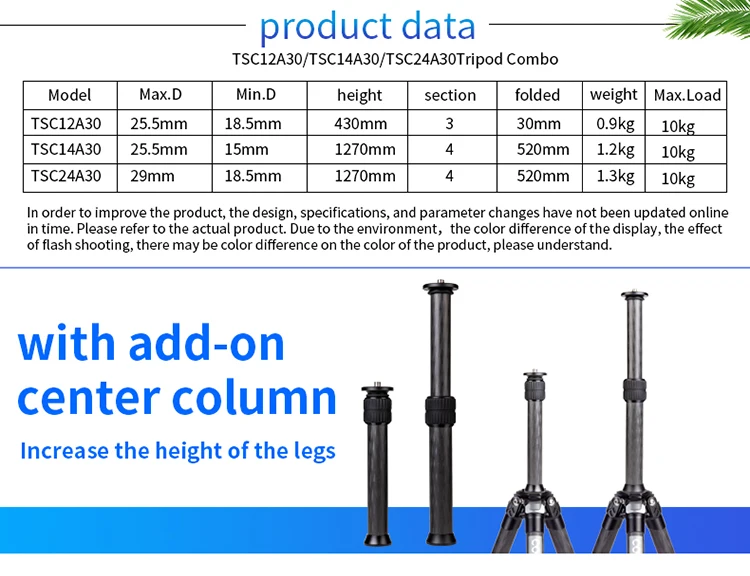 product data

TSC12A30/TSC14A30/TSC24A30Tripod Combo

| Model | Max.D | Min.D | height | section | folded | weight | Max.Load |
|---|---|---|---|---|---|---|---|
| TSC12A30 | 25.5mm | 18.5mm | 430mm | 3 | 30mm | 0.9kg | 10kg |
| TSC14A30 | 25.5mm | 15mm | 1270mm | 4 | 520mm | 1.2kg | 10kg |
| TSC24A30 | 29mm | 18.5mm | 1270mm | 4 | 520mm | 1.3kg | 10kg |

In order to improve the product, the design, specifications, and parameter changes have not been updated online in time. Please refer to the actual product. Due to the environment, the color difference of the display, the effect of flash shooting, there may be color difference on the color of the product, please understand.

with add-on center column

Increase the height of the legs